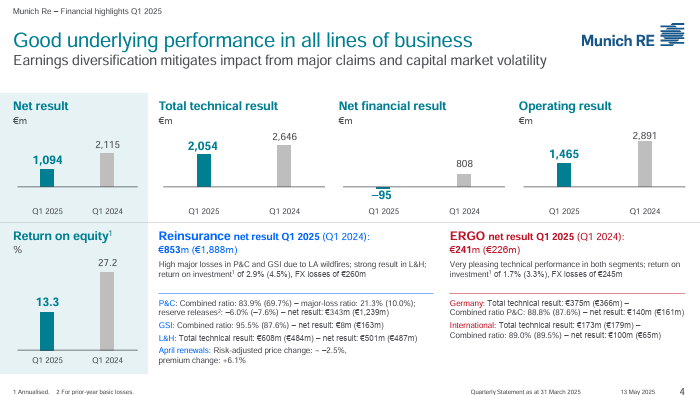 Munich Re – Financial highlights Q1 2025

Good underlying performance in all lines of business

Earnings diversification mitigates impact from major claims and capital market volatility

Munich RE

Net result
€m
1,094
2,115
Q1 2025
Q1 2024

Total technical result
€m
2,054
2,646
Q1 2025
Q1 2024

Net financial result
€m
–95
808
Q1 2025
Q1 2024

Operating result
€m
1,465
2,891
Q1 2025
Q1 2024

Return on equity$^1$
%
13.3
27.2
Q1 2025
Q1 2024

Reinsurance net result Q1 2025 (Q1 2024): €853m (€1,888m)

High major losses in P&C and GSI due to LA wildfires; strong result in L&H; return on investment$^1$ of 2.9% (4.5%), FX losses of €260m

P&C: Combined ratio: 83.9% (69.7%) – major-loss ratio: 21.3% (10.0%); reserve releases$^2$: –6.0% (–7.6%) – net result: €343m (€1,239m)

GSI: Combined ratio: 95.5% (87.6%) – net result: €8m (€163m)

L&H: Total technical result: €608m (€484m) – net result: €501m (€487m)

April renewals: Risk-adjusted price change: ~ –2.5%, premium change: +6.1%

ERGO net result Q1 2025 (Q1 2024): €241m (€226m)

Very pleasing technical performance in both segments; return on investment$^1$ of 1.7% (3.3%), FX losses of €245m

Germany: Total technical result: €375m (€366m) – Combined ratio P&C: 88.8% (87.6%) – net result: €140m (€161m)

International: Total technical result: €173m (€179m) – Combined ratio: 89.0% (89.5%) – net result: €100m (€65m)

1 Annualised. 2 For prior-year basic losses.

Quarterly Statement as at 31 March 2025 13 May 2025 4